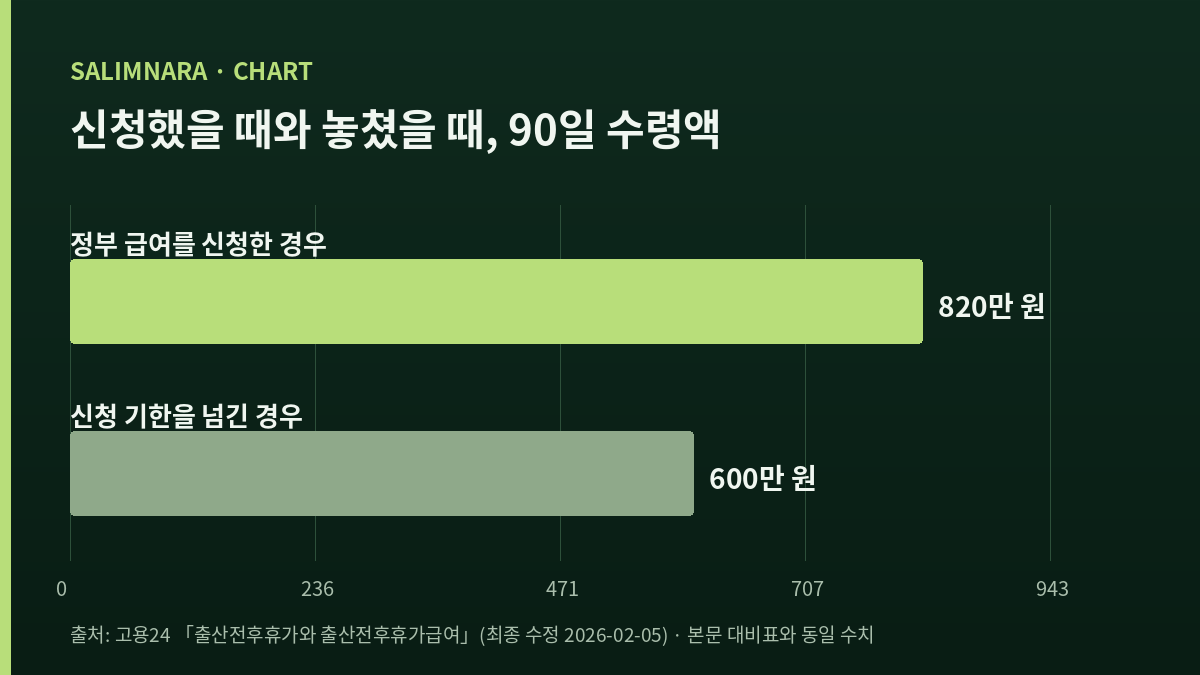 SALIMNARA · CHART

신청했을 때와 놓쳤을 때, 90일 수령액

정부 급여를 신청한 경우

820만 원

신청 기한을 넘긴 경우

600만 원

0
236
471
707
943

출처: 고용24 「출산전후휴가와 출산전후휴가급여」(최종 수정 2026-02-05) · 본문 대비표와 동일 수치